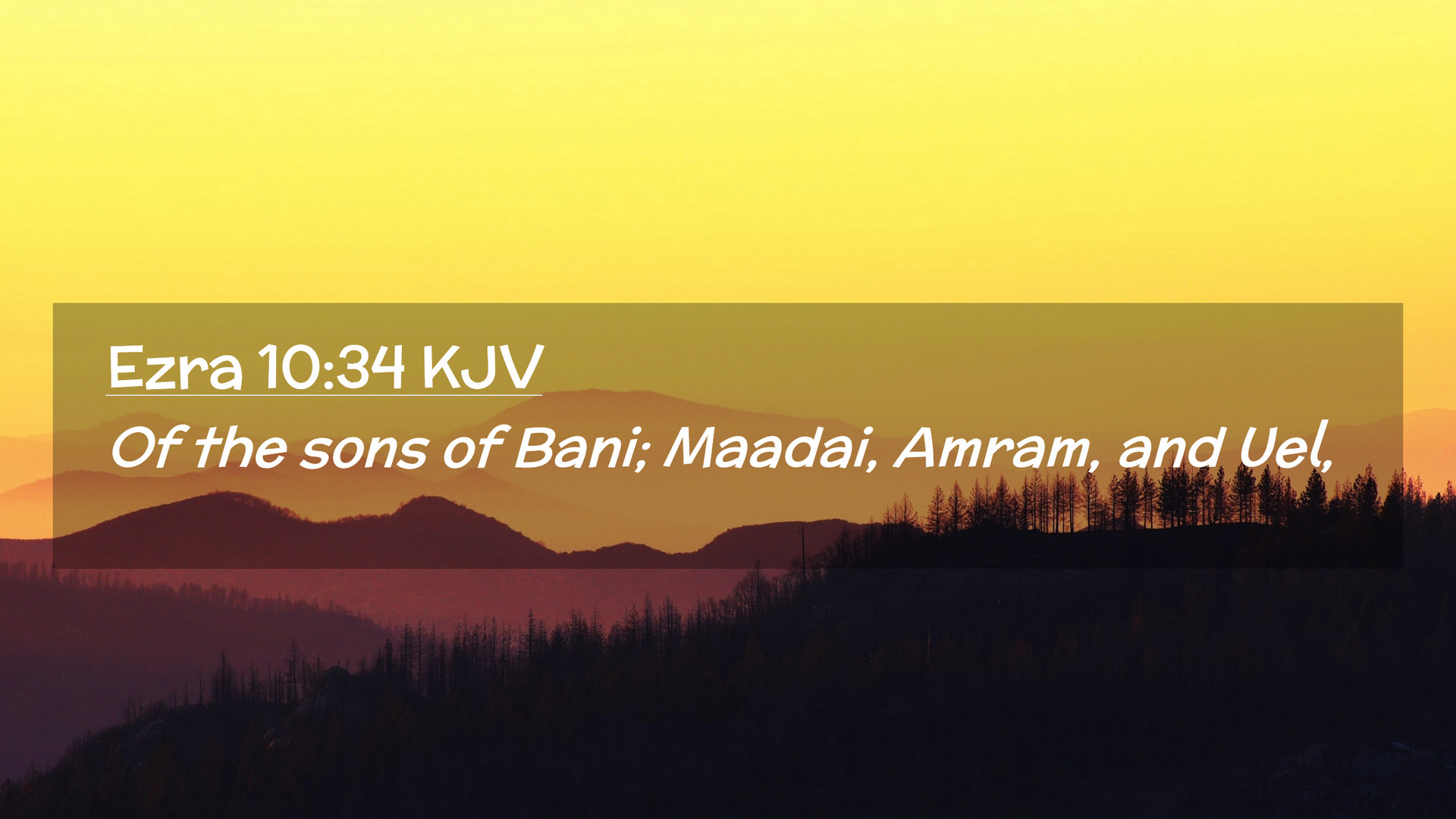 Ezra 10:34 KJV

Of the sons of Bani; Maadai, Amram, and Uel,